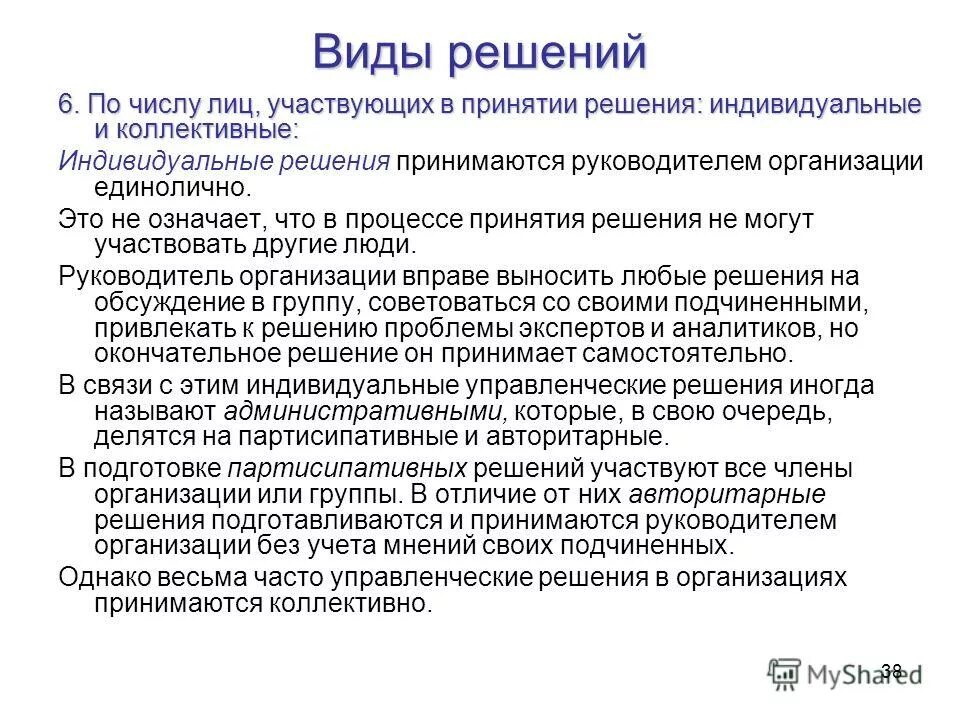 Виды решений

6. По числу лиц, участвующих в принятии решения: индивидуальные и коллективные:

Индивидуальные решения принимаются руководителем организации единолично.

Это не означает, что в процессе принятия решения не могут участвовать другие люди.

Руководитель организации вправе выносить любые решения на обсуждение в группу, советоваться со своими подчиненными, привлекать к решению проблемы экспертов и аналитиков, но окончательное решение он принимает самостоятельно.

В связи с этим индивидуальные управленческие решения иногда называют административными, которые, в свою очередь, делятся на партисипативные и авторитарные.

В подготовке партисипативных решений участвуют все члены организации или группы. В отличие от них авторитарные решения подготавливаются и принимаются руководителем организации без учета мнений своих подчиненных.

Однако весьма часто управленческие решения в организациях принимаются коллективно.

38

MyShared